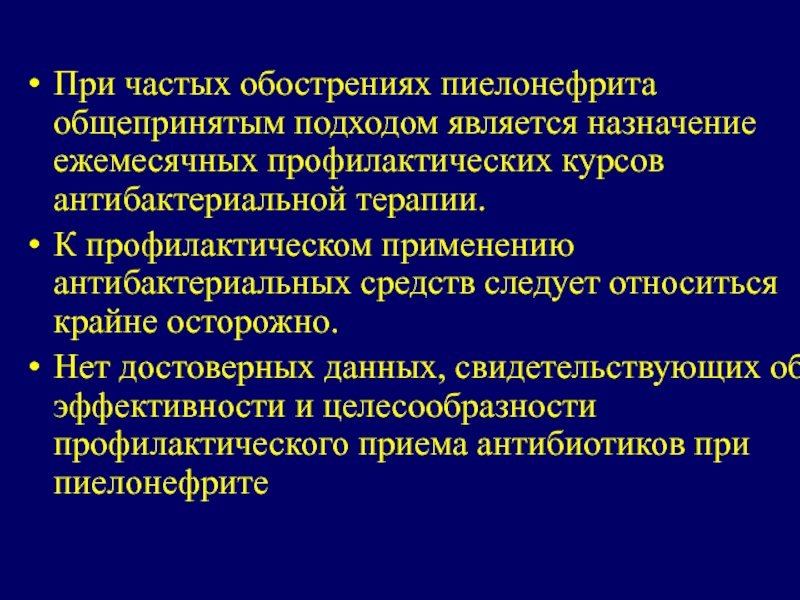 • При частых обострениях пиелонефрита общепринятым подходом является назначение ежемесячных профилактических курсов антибактериальной терапии.

• К профилактическом применению антибактериальных средств следует относиться крайне осторожно.

• Нет достоверных данных, свидетельствующих об эффективности и целесообразности профилактического приема антибиотиков при пиелонефрите